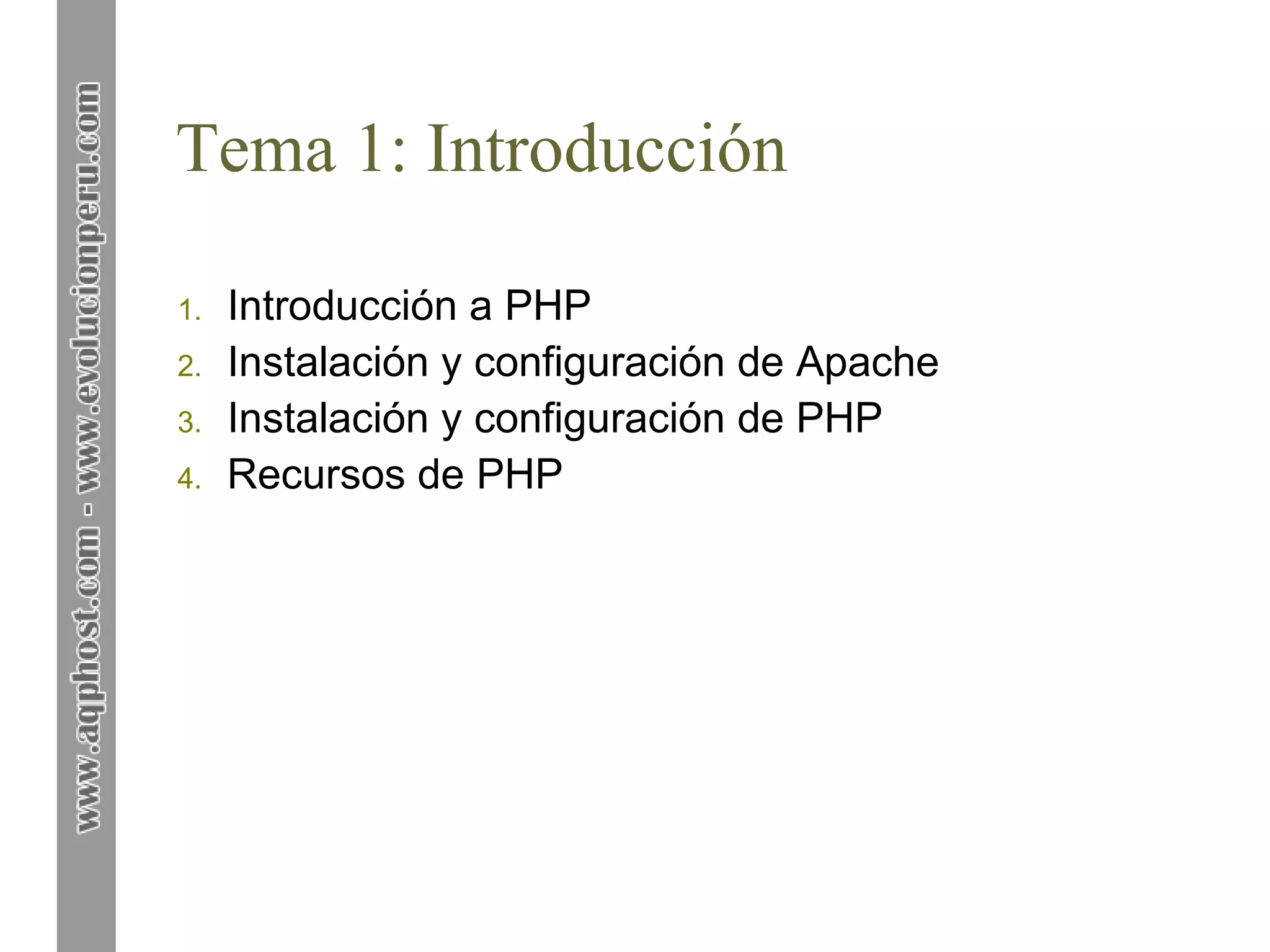 www.aqphost.com - www.evolucionperu.com

Tema 1: Introducción

1. Introducción a PHP
2. Instalación y configuración de Apache
3. Instalación y configuración de PHP
4. Recursos de PHP